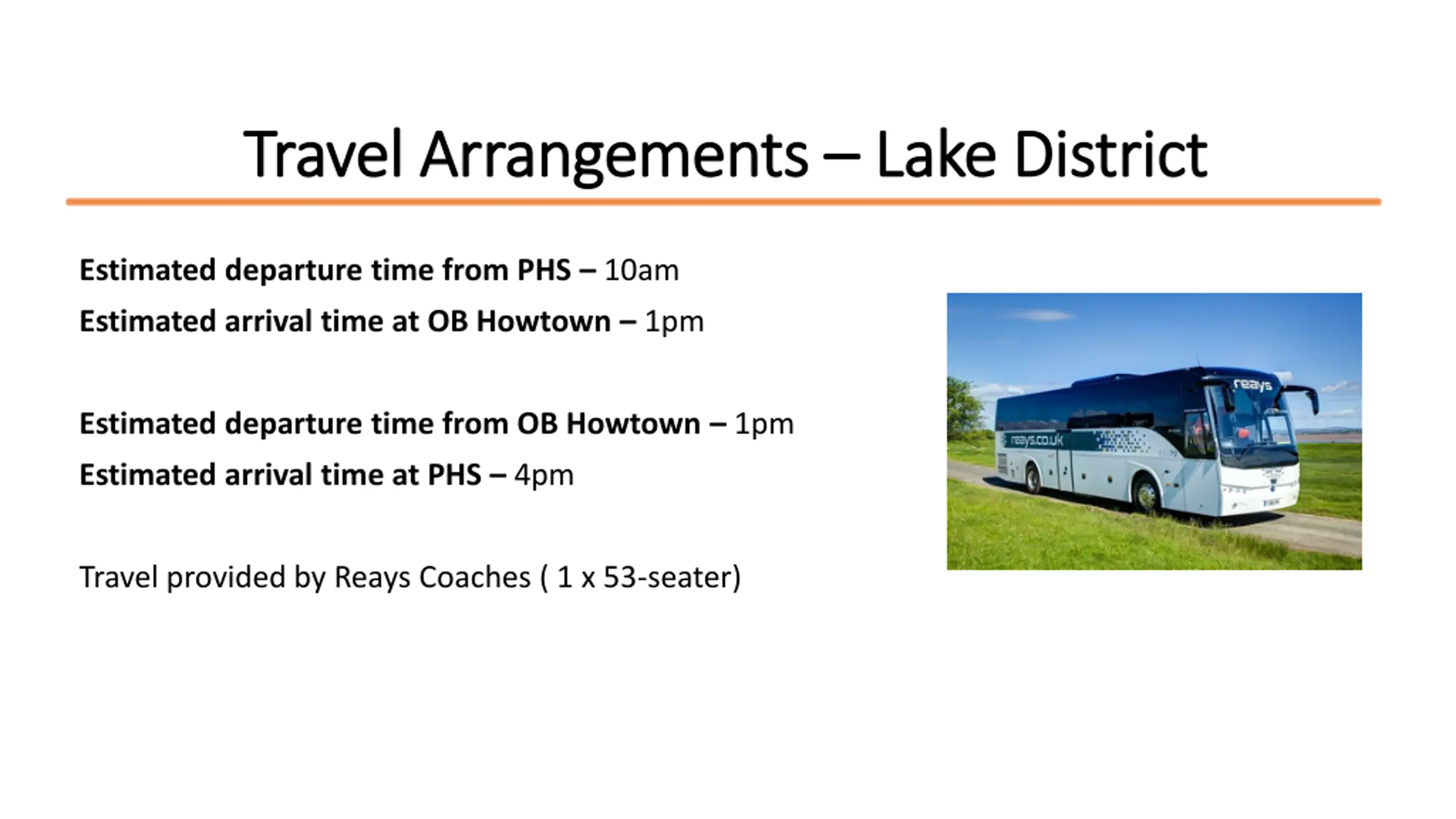 Travel Arrangements – Lake District

Estimated departure time from PHS – 10am
Estimated arrival time at OB Howtown – 1pm

Estimated departure time from OB Howtown – 1pm
Estimated arrival time at PHS – 4pm

Travel provided by Reays Coaches ( 1 x 53-seater)

reays
reays.co.uk